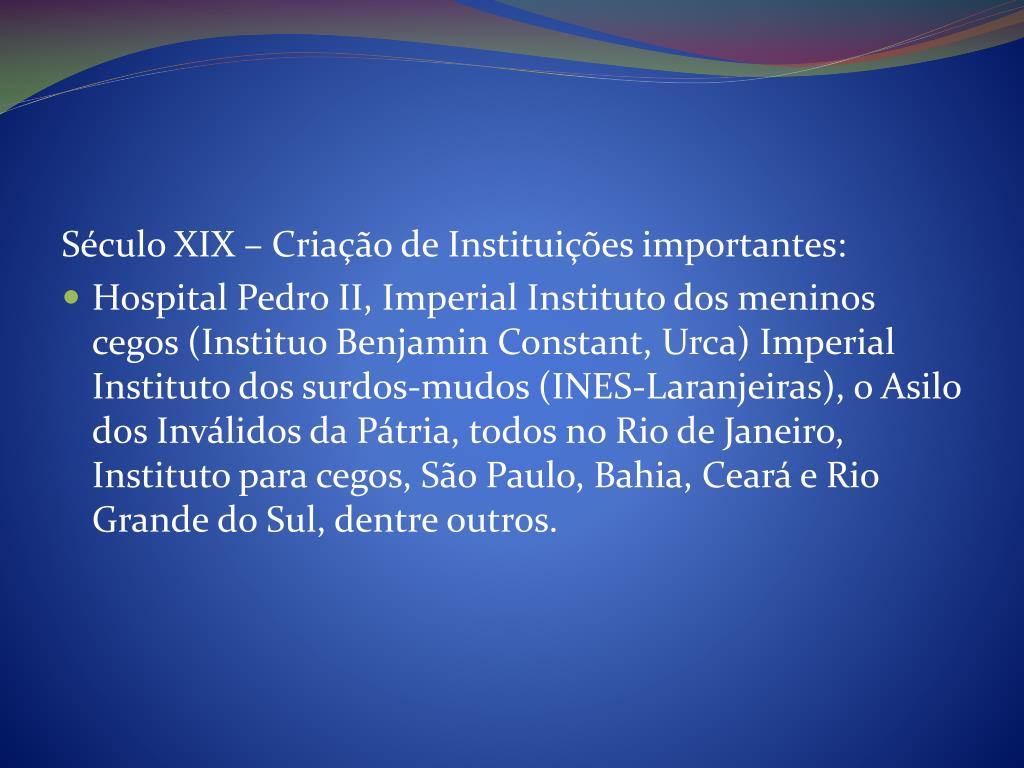 Século XIX – Criação de Instituições importantes:

Hospital Pedro II, Imperial Instituto dos meninos cegos (Instituo Benjamin Constant, Urca) Imperial Instituto dos surdos-mudos (INES-Laranjeiras), o Asilo dos Inválidos da Pátria, todos no Rio de Janeiro, Instituto para cegos, São Paulo, Bahia, Ceará e Rio Grande do Sul, dentre outros.